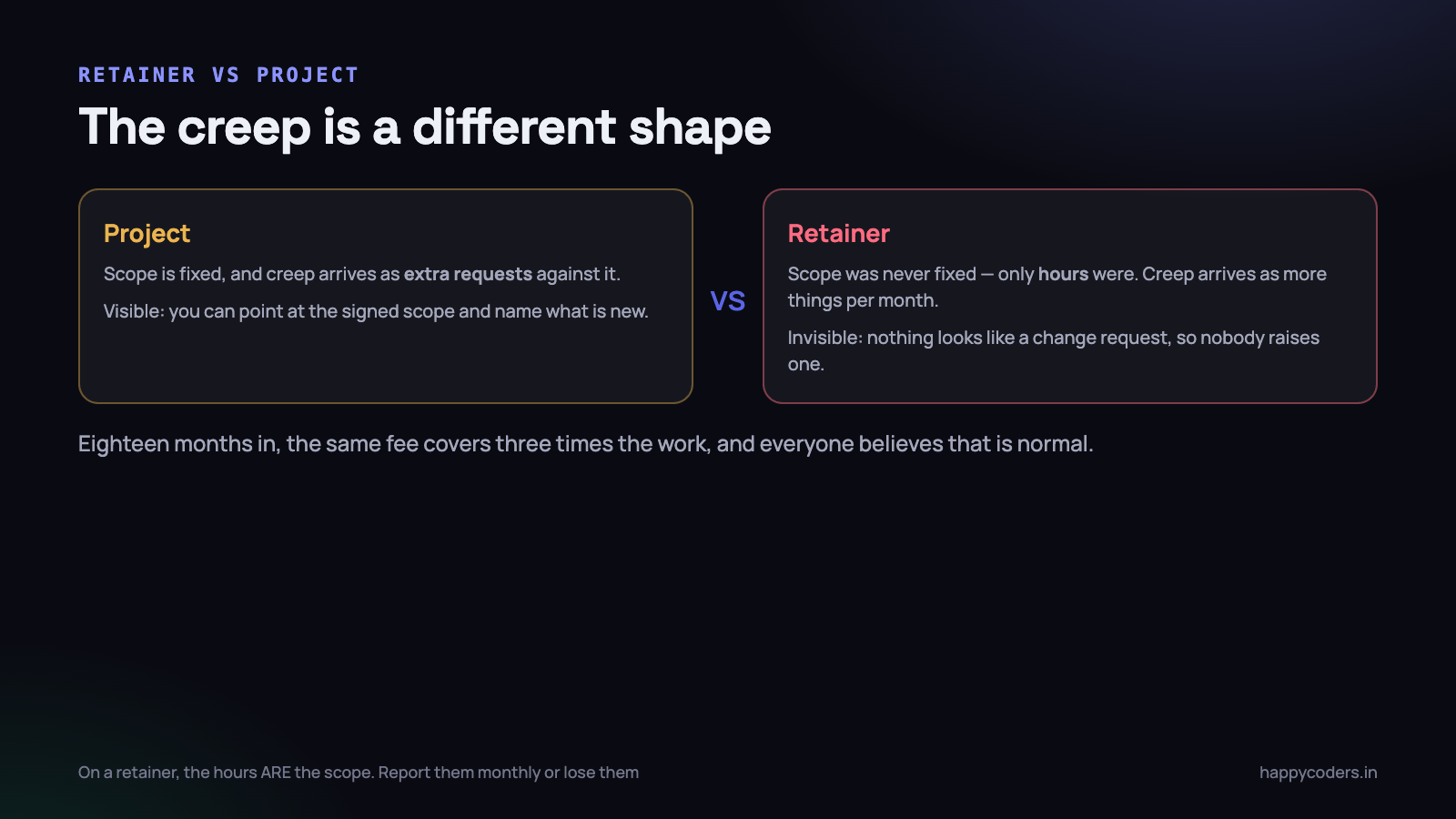 RETAINER VS PROJECT

The creep is a different shape

Project

Scope is fixed, and creep arrives as extra requests against it.

Visible: you can point at the signed scope and name what is new.

VS

Retainer

Scope was never fixed — only hours were. Creep arrives as more things per month.

Invisible: nothing looks like a change request, so nobody raises one.

Eighteen months in, the same fee covers three times the work, and everyone believes that is normal.

On a retainer, the hours ARE the scope. Report them monthly or lose them

happycoders.in